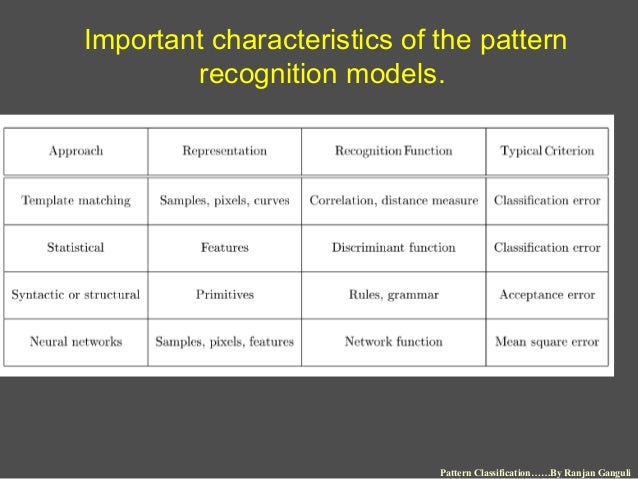 Important characteristics of the pattern recognition models.

| Approach | Representation | Recognition Function | Typical Criterion |
|---|---|---|---|
| Template matching | Samples, pixels, curves | Correlation, distance measure | Classification error |
| Statistical | Features | Discriminant function | Classification error |
| Syntactic or structural | Primitives | Rules, grammar | Acceptance error |
| Neural networks | Samples, pixels, features | Network function | Mean square error |

Pattern Classification……By Ranjan Ganguli